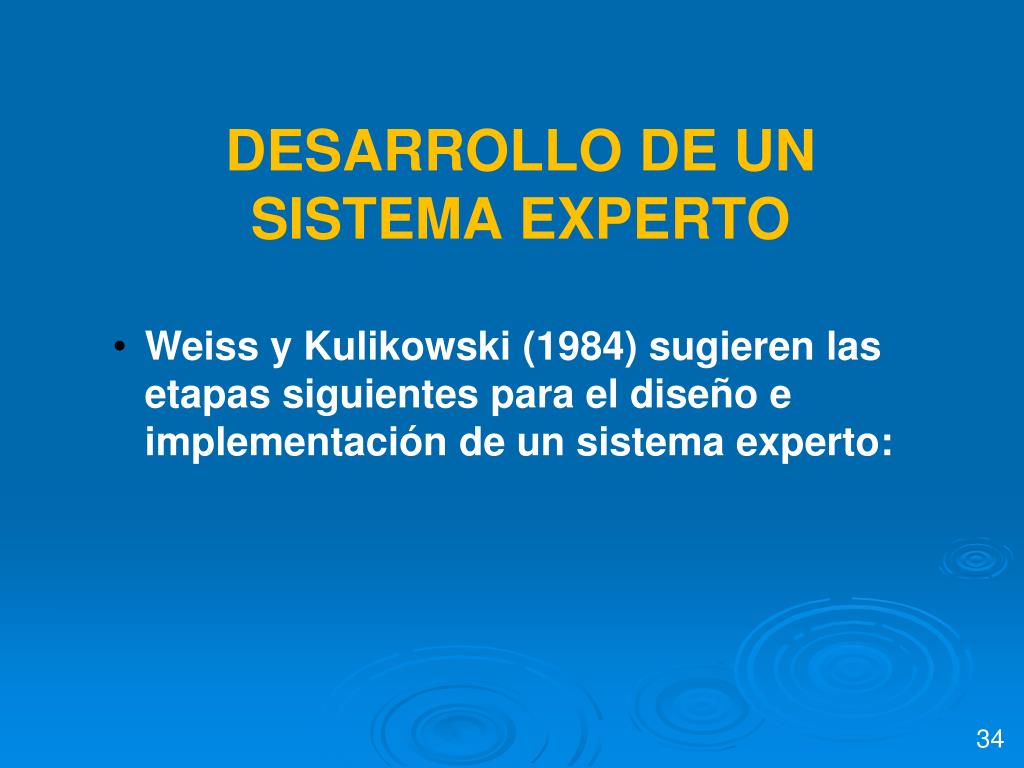 DESARROLLO DE UN SISTEMA EXPERTO

• Weiss y Kulikowski (1984) sugieren las etapas siguientes para el diseño e implementación de un sistema experto:

34